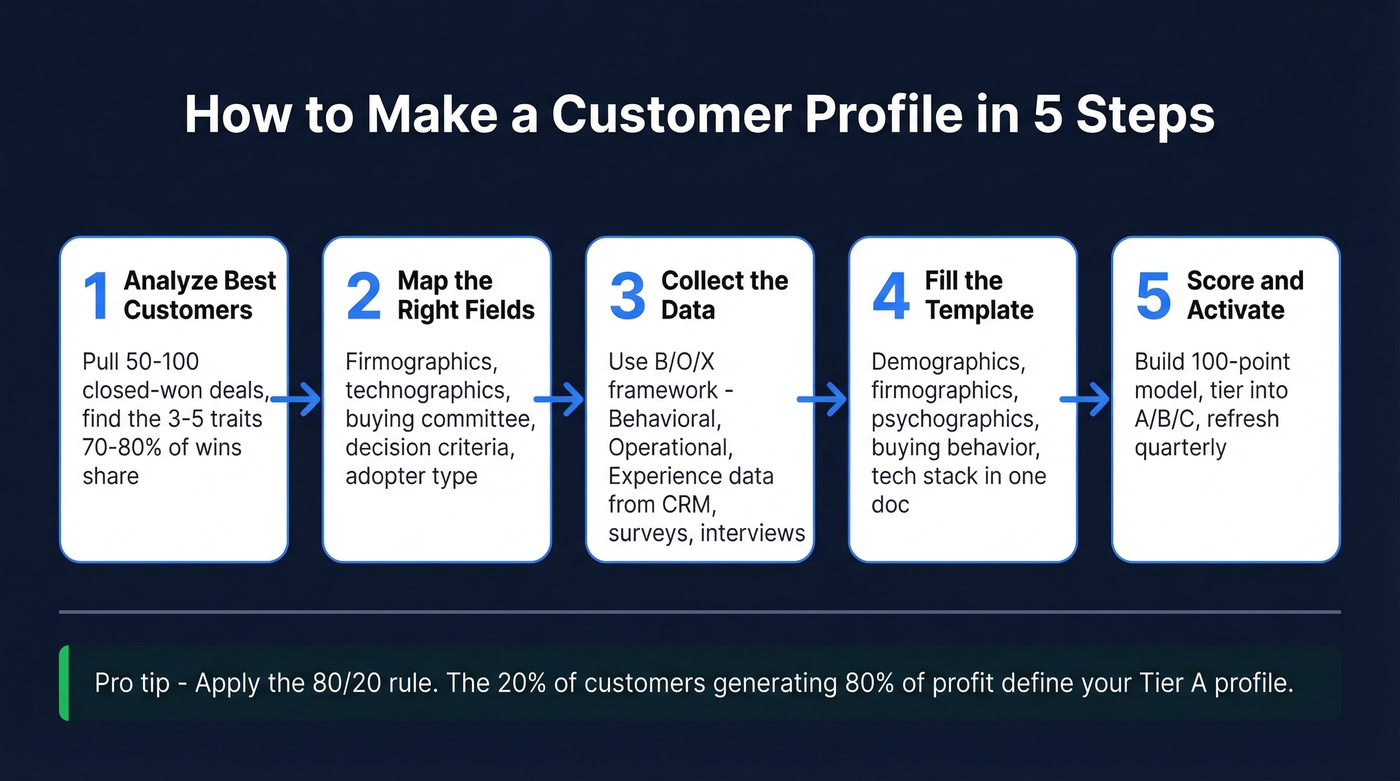 How to Make a Customer Profile in 5 Steps

1 Analyze Best Customers

Pull 50-100 closed-won deals, find the 3-5 traits 70-80% of wins share

2 Map the Right Fields

Firmographics, technographics, buying committee, decision criteria, adopter type

3 Collect the Data

Use B/O/X framework - Behavioral, Operational, Experience data from CRM, surveys, interviews

4 Fill the Template

Demographics, firmographics, psychographics, buying behavior, tech stack in one doc

5 Score and Activate

Build 100-point model, tier into A/B/C, refresh quarterly

Pro tip - Apply the 80/20 rule. The 20% of customers generating 80% of profit define your Tier A profile.